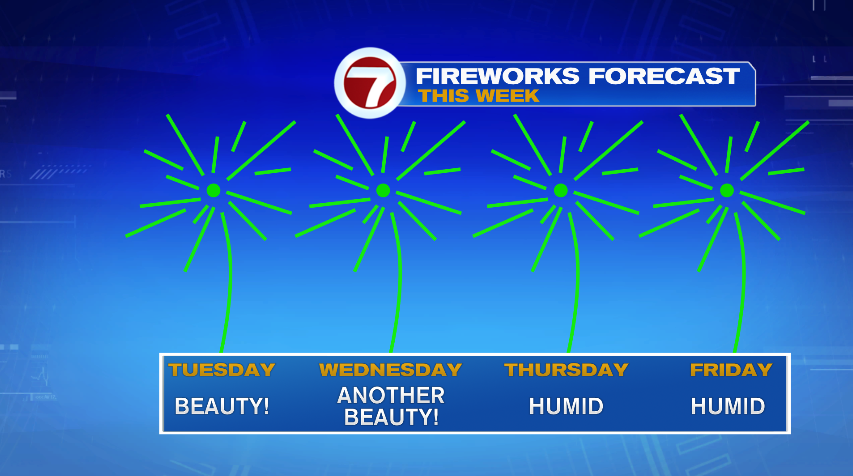 7 FIREWORKS FORECAST
THIS WEEK

| TUESDAY | WEDNESDAY | THURSDAY | FRIDAY |
|---|---|---|---|
| BEAUTY! | ANOTHER BEAUTY! | HUMID | HUMID |